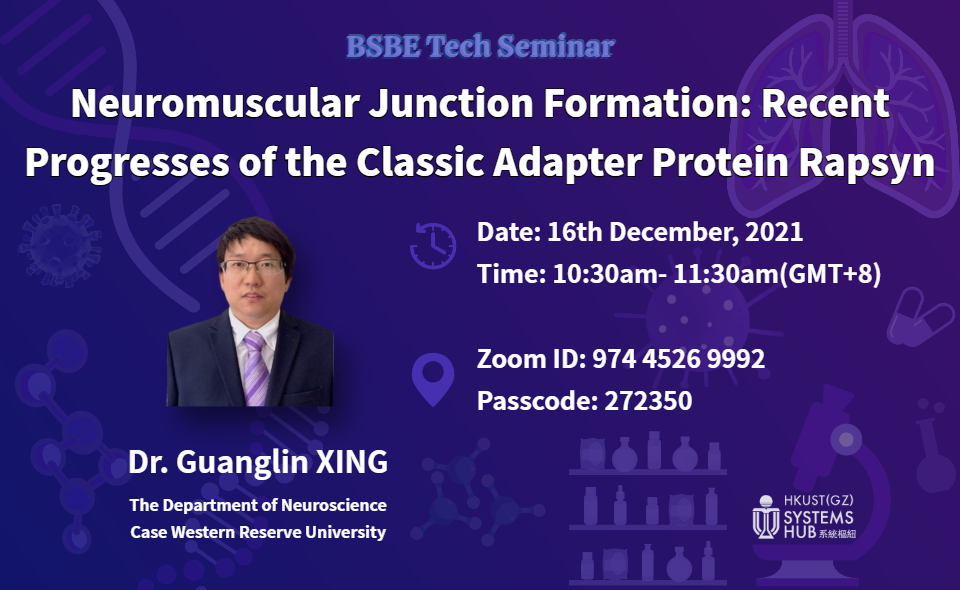 BSBE Tech Seminar

Neuromuscular Junction Formation: Recent Progresses of the Classic Adapter Protein Rapsyn

Date: 16th December, 2021
Time: 10:30am- 11:30am(GMT+8)

Zoom ID: 974 4526 9992
Passcode: 272350

Dr. Guanglin XING
The Department of Neuroscience
Case Western Reserve University

HKUST(GZ)
SYSTEMS HUB 系統樞紐